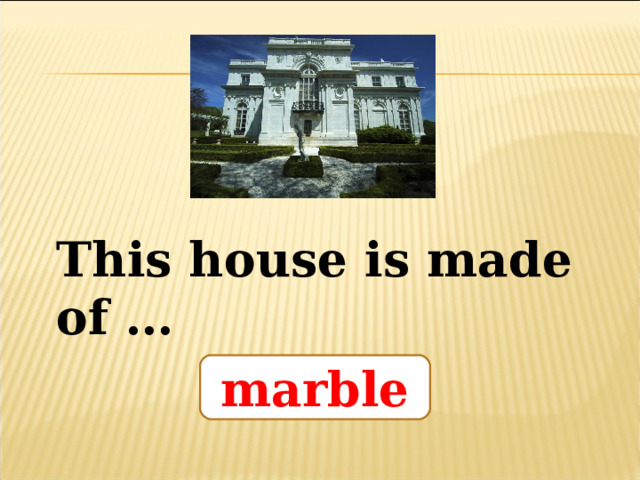 This house is made of …

marble